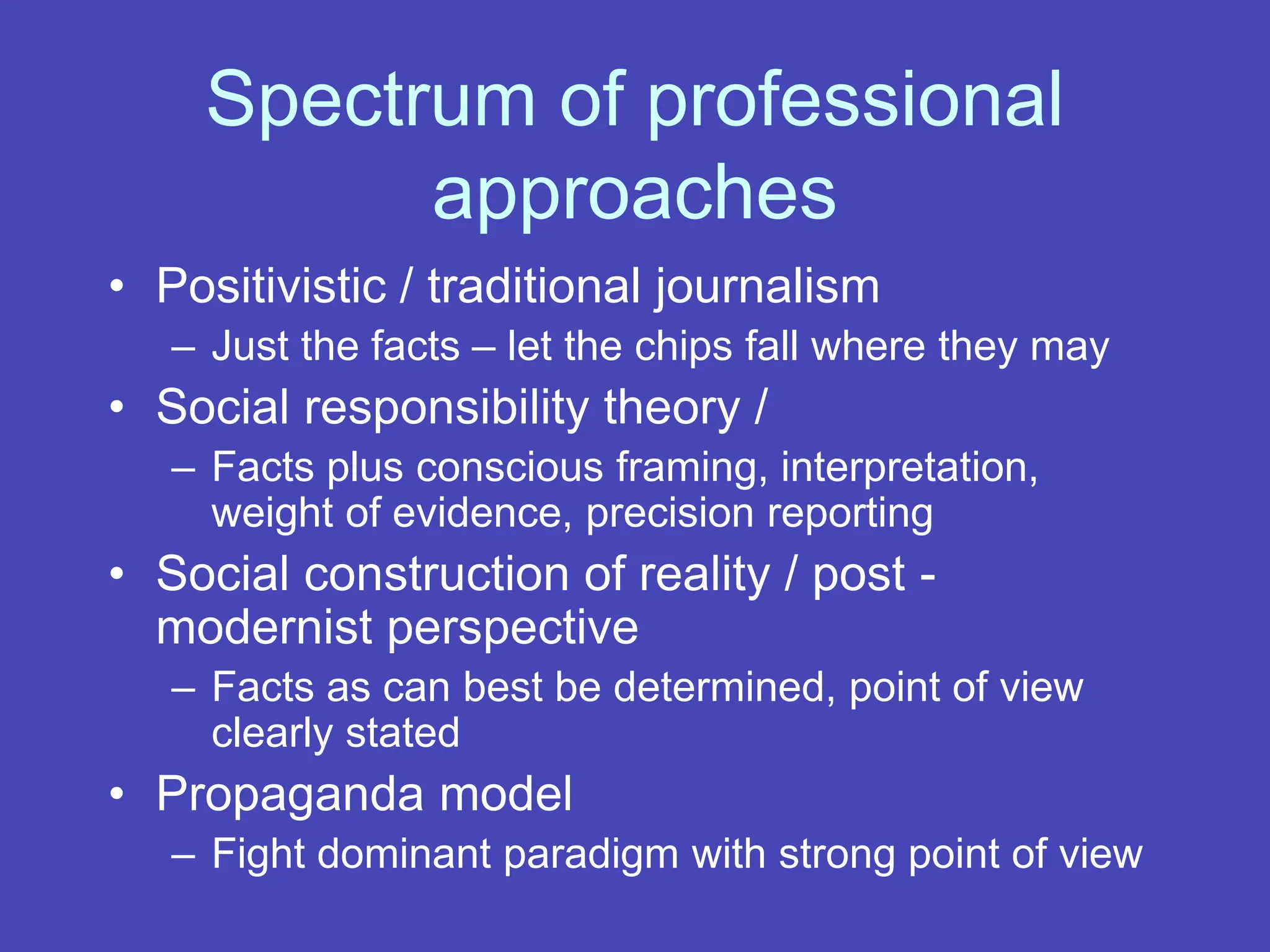 Spectrum of professional approaches

• Positivistic / traditional journalism
– Just the facts – let the chips fall where they may
• Social responsibility theory /
– Facts plus conscious framing, interpretation, weight of evidence, precision reporting
• Social construction of reality / post - modernist perspective
– Facts as can best be determined, point of view clearly stated
• Propaganda model
– Fight dominant paradigm with strong point of view